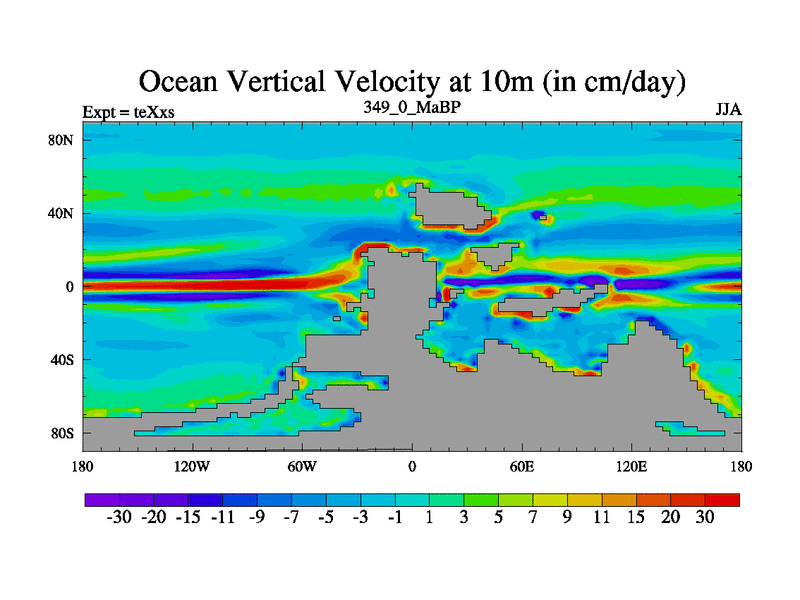 Ocean Vertical Velocity at 10m (in cm/day)

Expt = teXxs

349_0_MaBP

JJA

80N

40N

0

40S

80S

180

120W

60W

0

60E

120E

180

-30 -20 -15 -11 -9 -7 -5 -3 -1 1 3 5 7 9 11 15 20 30